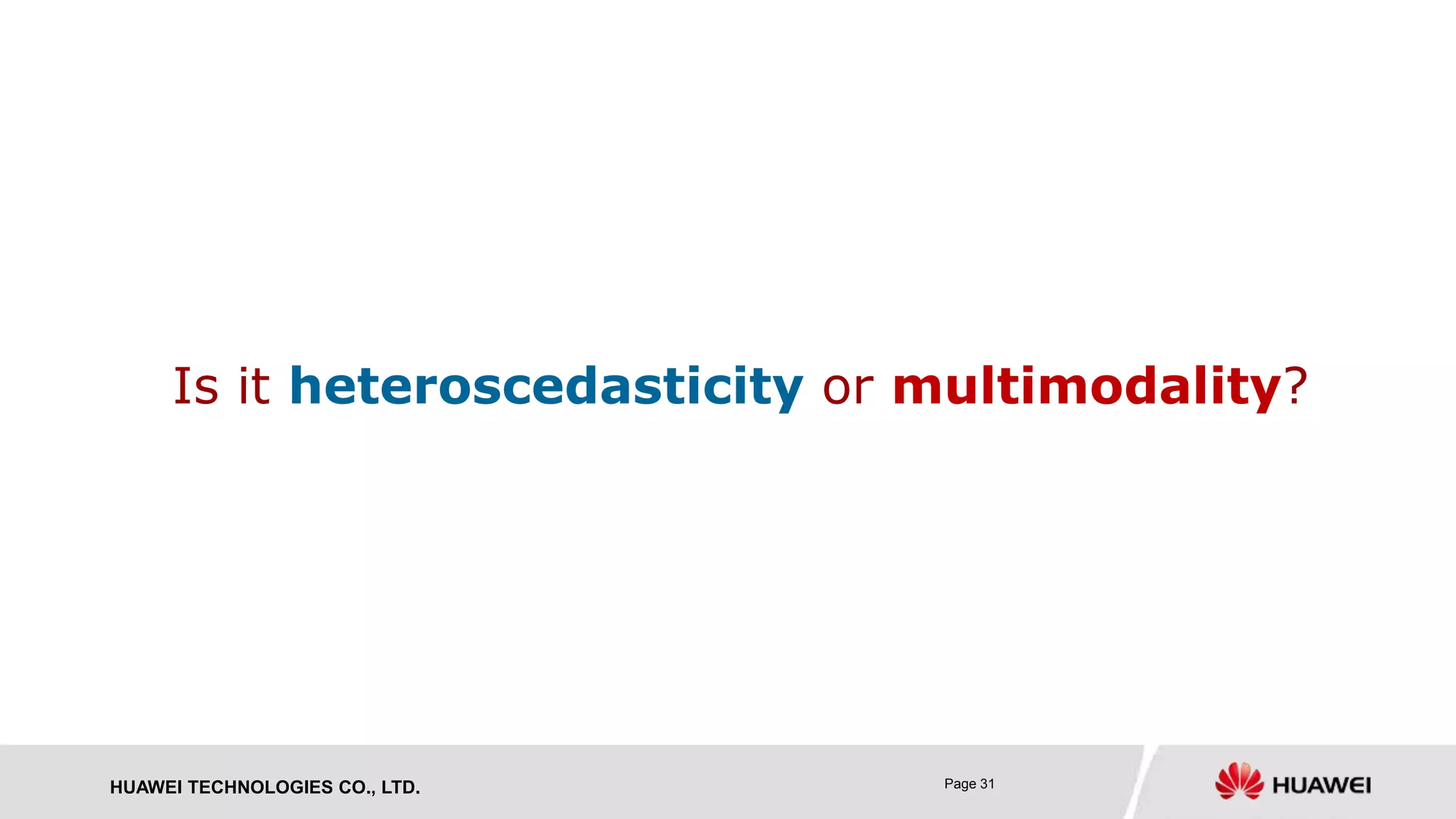 Is it heteroscedasticity or multimodality?

HUAWEI TECHNOLOGIES CO., LTD.

Page 31

HUAWEI